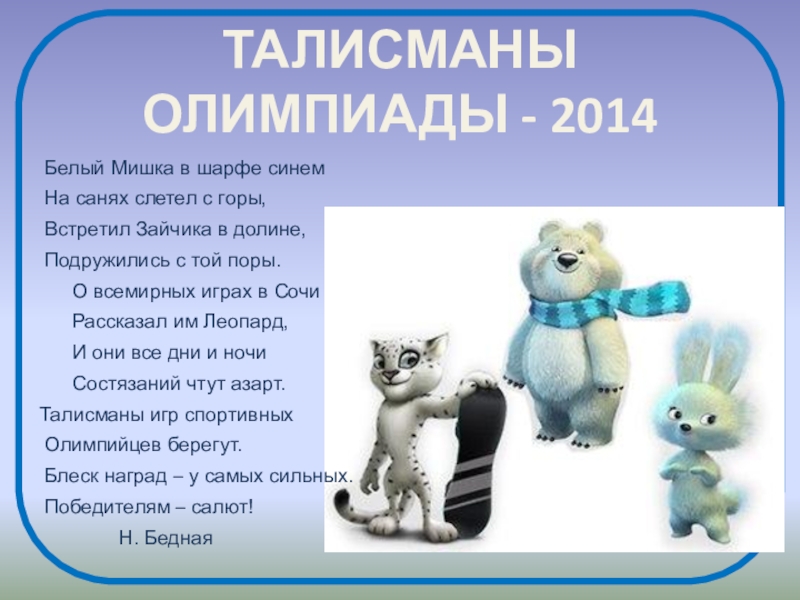 ТАЛИСМАНЫ ОЛИМПИАДЫ - 2014

Белый Мишка в шарфе синем
На санях слетел с горы,
Встретил Зайчика в долине,
Подружились с той поры.

О всемирных играх в Сочи
Рассказал им Леопард,
И они все дни и ночи
Состязаний чтут азарт.

Талисманы игр спортивных
Олимпийцев берегут.
Блеск наград – у самых сильных.
Победителям – салют!

Н. Бедная